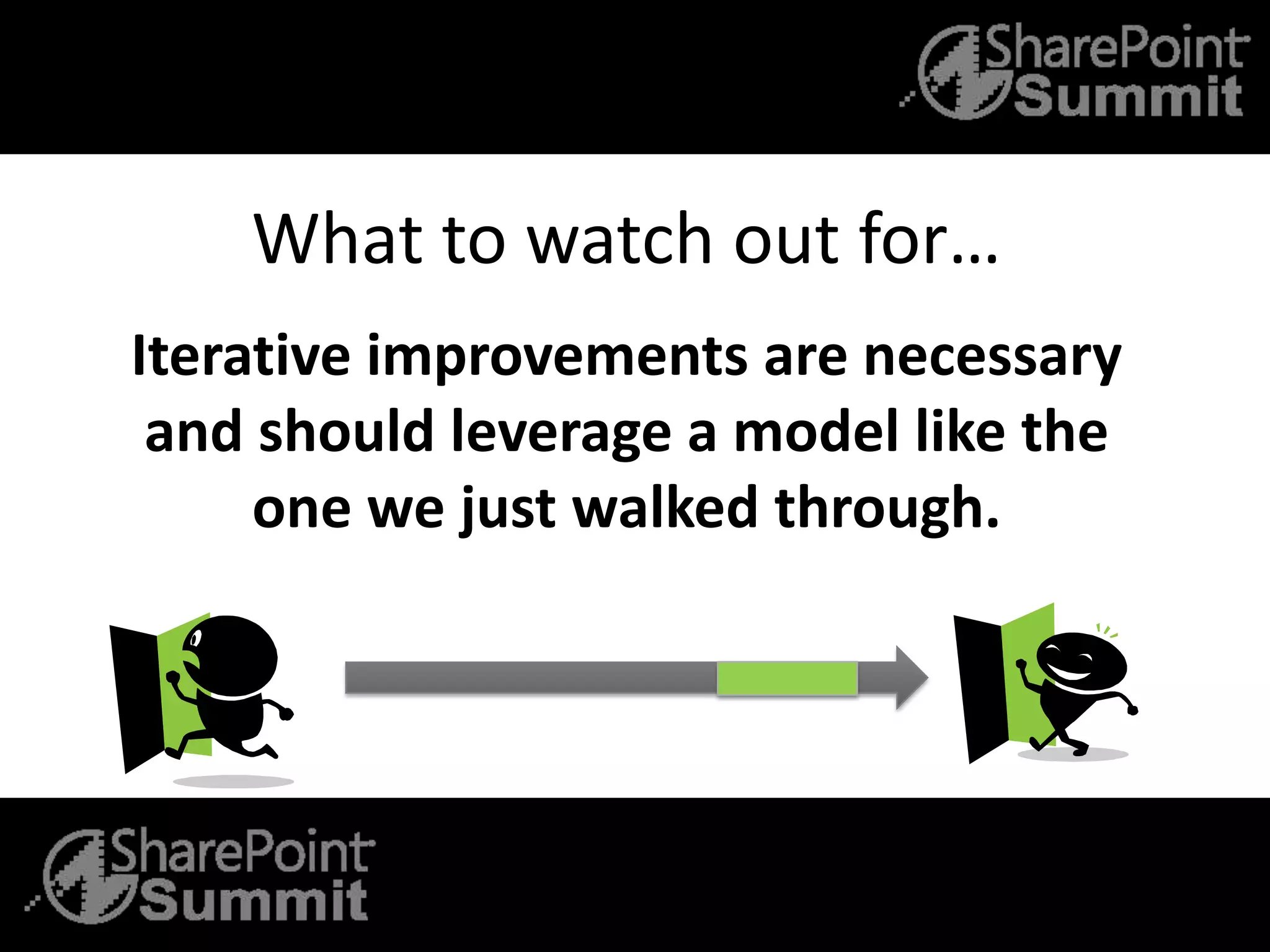 SharePoint Summit

What to watch out for…

Iterative improvements are necessary and should leverage a model like the one we just walked through.

SharePoint Summit